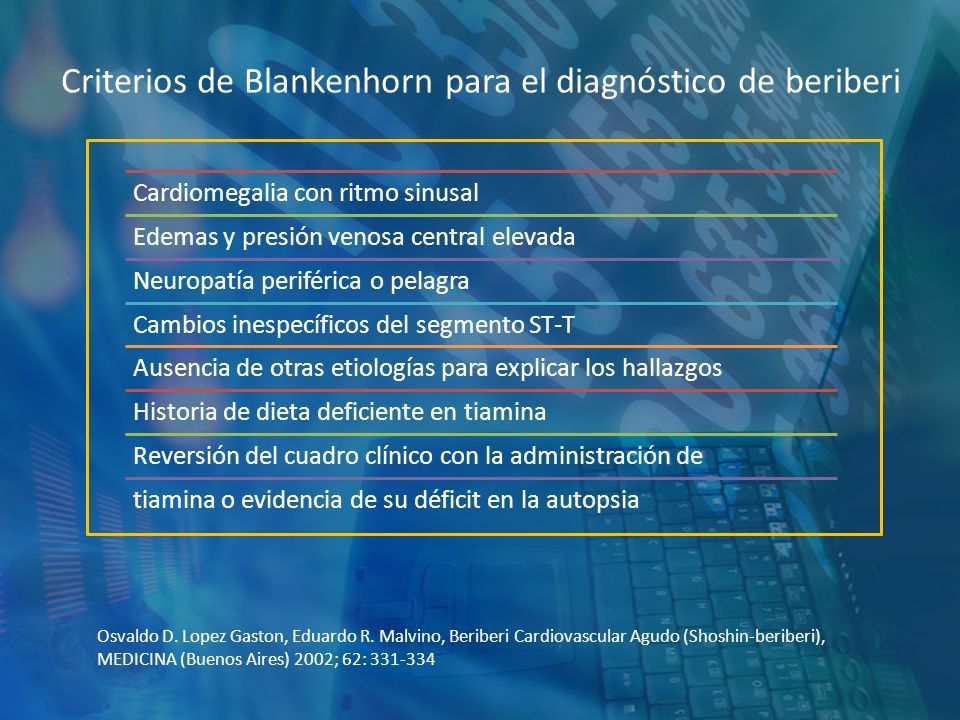 Criterios de Blankenhorn para el diagnóstico de beriberi

Cardiomegalia con ritmo sinusal

Edemas y presión venosa central elevada

Neuropatía periférica o pelagra

Cambios inespecíficos del segmento ST-T

Ausencia de otras etiologías para explicar los hallazgos

Historia de dieta deficiente en tiamina

Reversión del cuadro clínico con la administración de tiamina o evidencia de su déficit en la autopsia

Osvaldo D. Lopez Gaston, Eduardo R. Malvino, Beriberi Cardiovascular Agudo (Shoshin-beriberi), MEDICINA (Buenos Aires) 2002; 62: 331-334